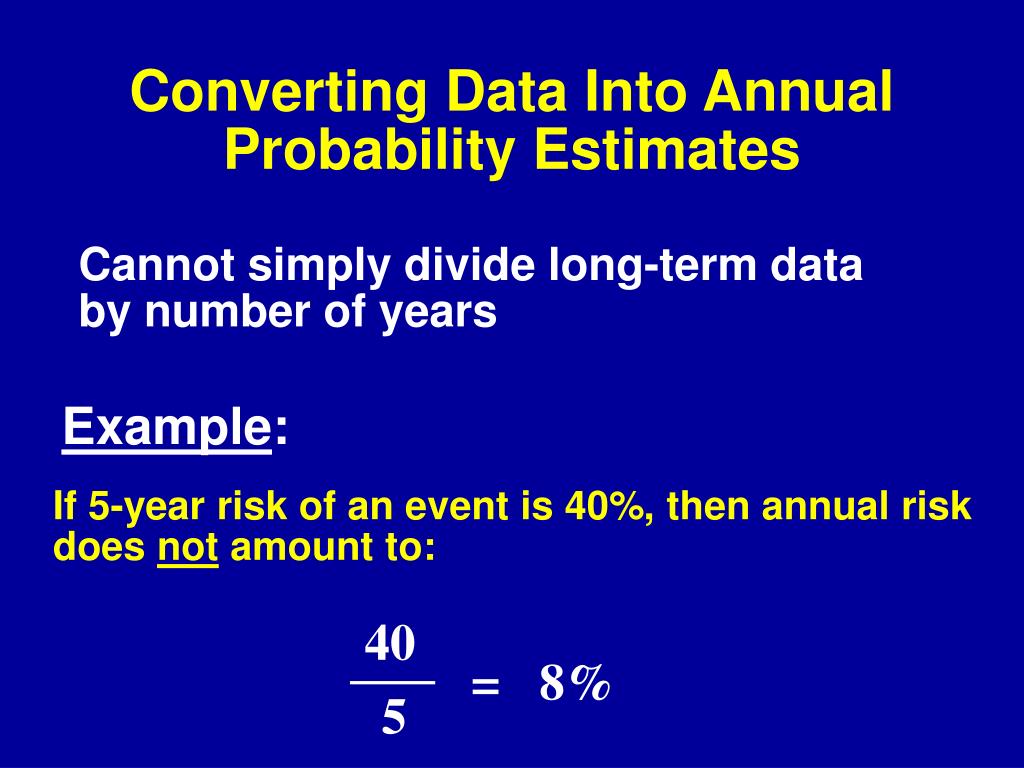 Converting Data Into Annual Probability Estimates

Cannot simply divide long-term data by number of years

Example:

If 5-year risk of an event is 40%, then annual risk does not amount to:

$\frac{40}{5} = 8\%$